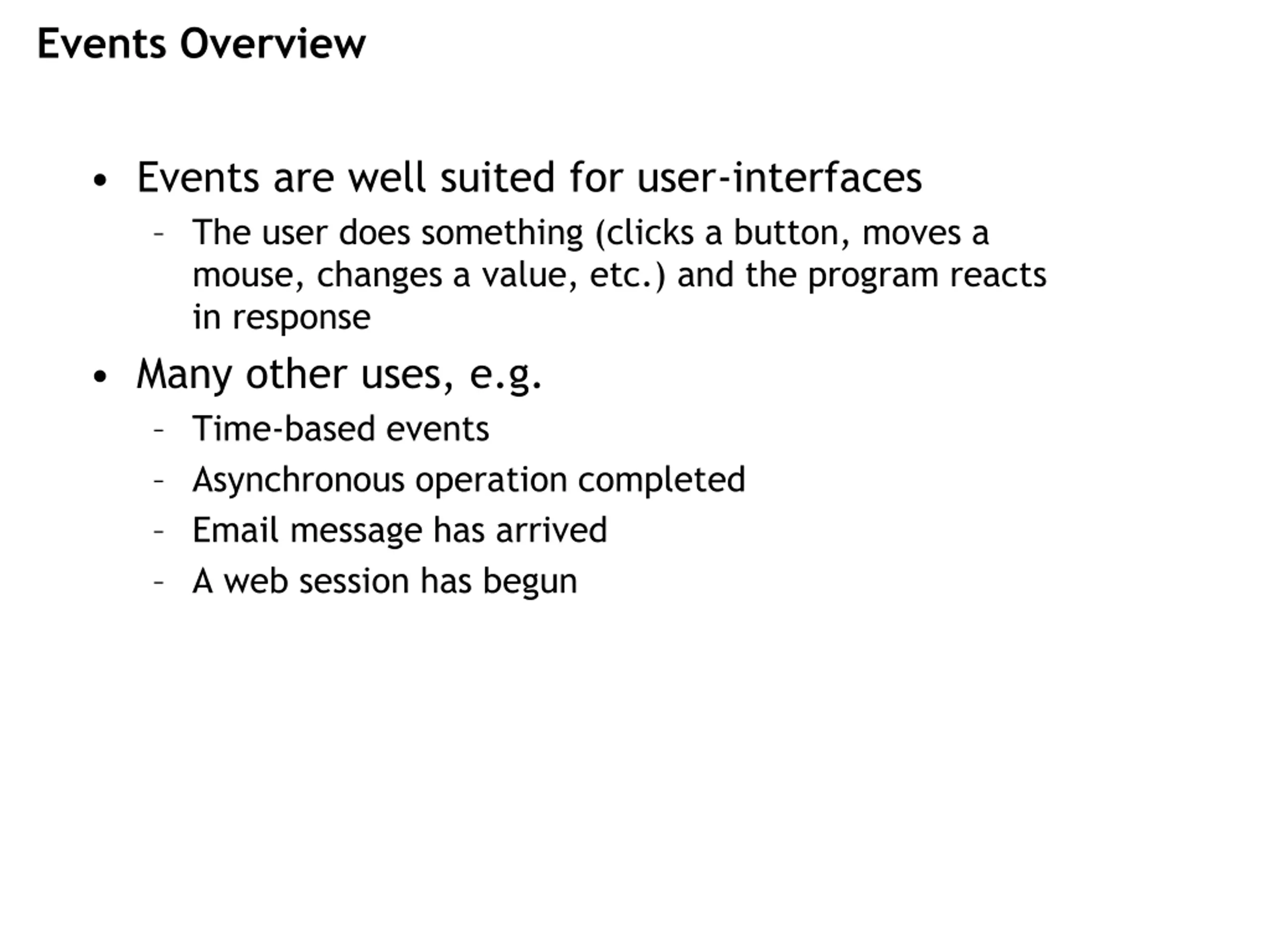 Events Overview

• Events are well suited for user-interfaces
  – The user does something (clicks a button, moves a mouse, changes a value, etc.) and the program reacts in response
• Many other uses, e.g.
  – Time-based events
  – Asynchronous operation completed
  – Email message has arrived
  – A web session has begun